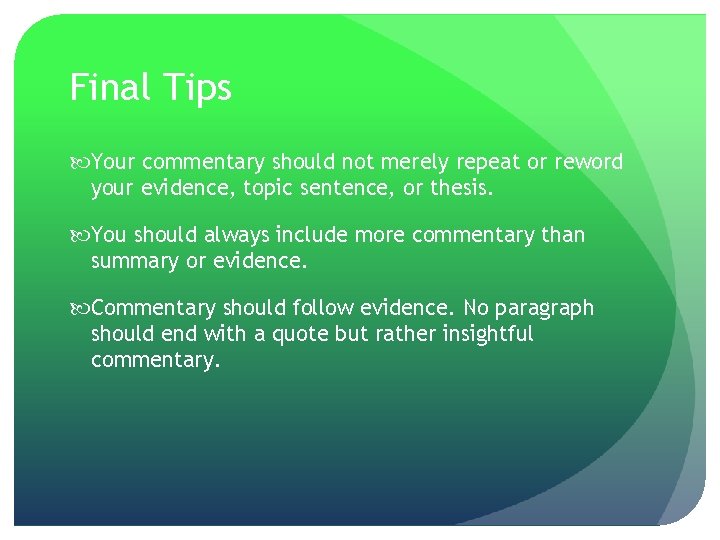 Final Tips

Your commentary should not merely repeat or reword your evidence, topic sentence, or thesis.

You should always include more commentary than summary or evidence.

Commentary should follow evidence. No paragraph should end with a quote but rather insightful commentary.